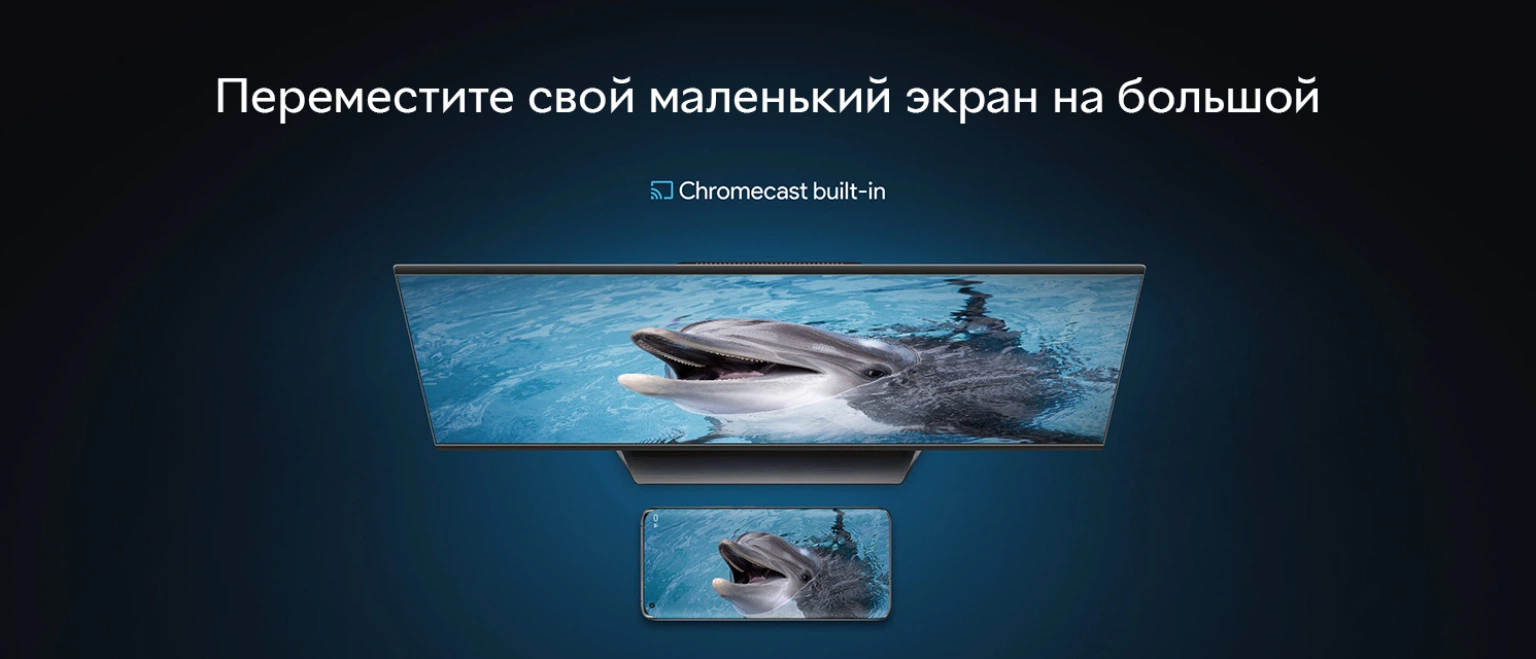 Переместите свой маленький экран на большой

Chromecast built-in